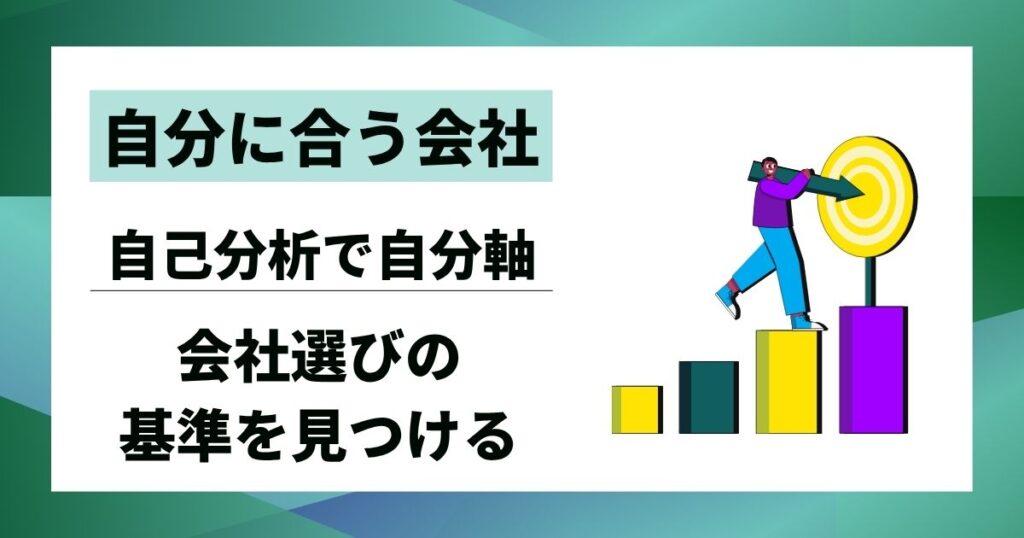 自分に合う会社

自己分析で自分軸

会社選びの
基準を見つける